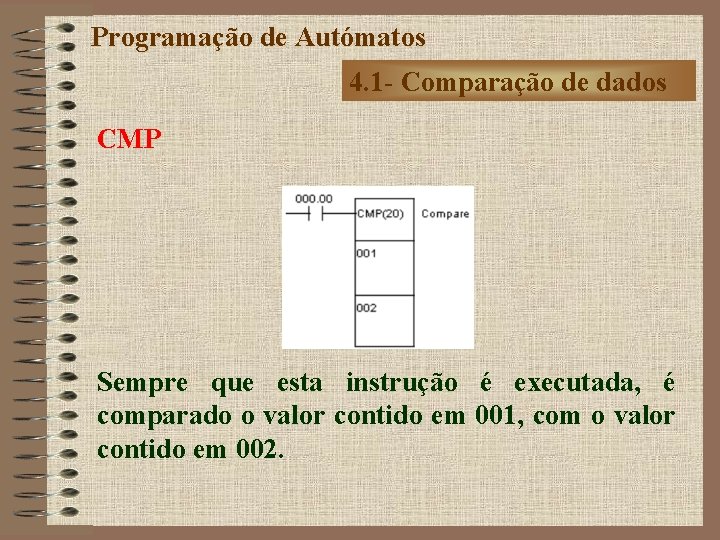 Programação de Autómatos

4.1- Comparação de dados

CMP

000.00

CMP(20)

Compare

001

002

Sempre que esta instrução é executada, é comparado o valor contido em 001, com o valor contido em 002.